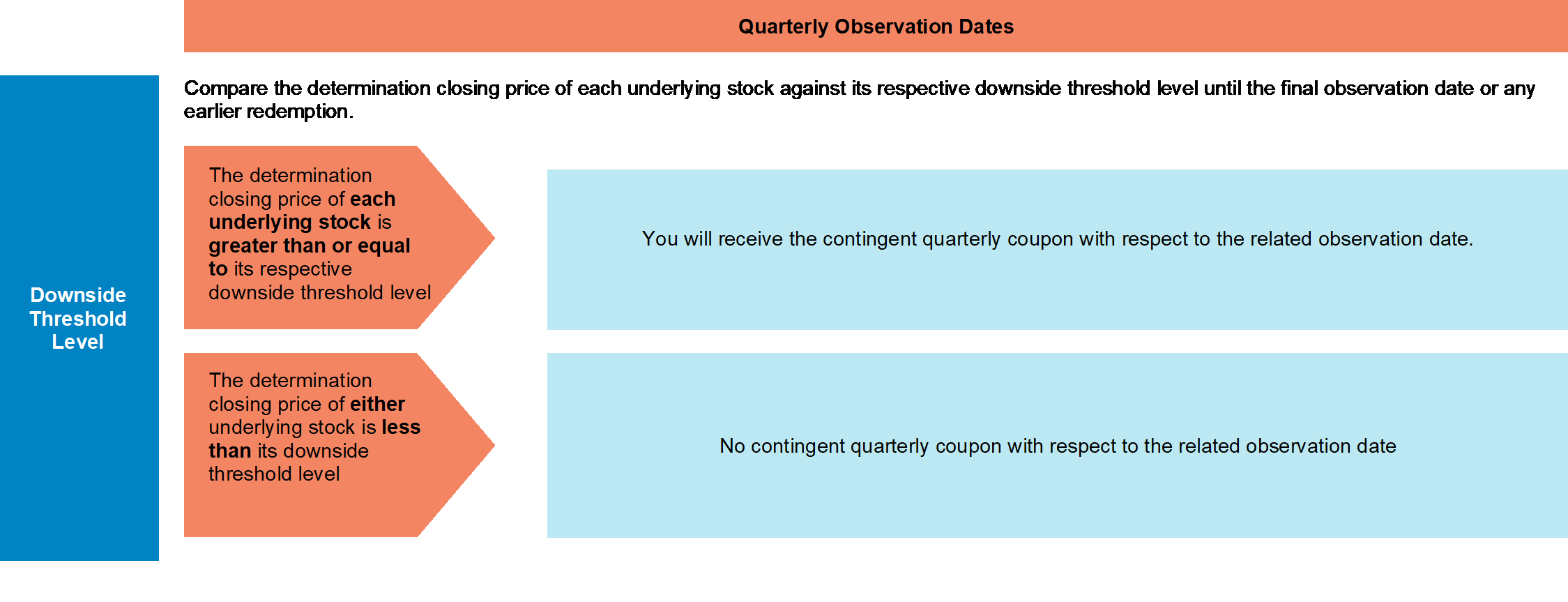 Quarterly Observation Dates

Downside Threshold Level

Compare the determination closing price of each underlying stock against its respective downside threshold level until the final observation date or any earlier redemption.

The determination closing price of each underlying stock is greater than or equal to its respective downside threshold level

You will receive the contingent quarterly coupon with respect to the related observation date.

The determination closing price of either underlying stock is less than its downside threshold level

No contingent quarterly coupon with respect to the related observation date